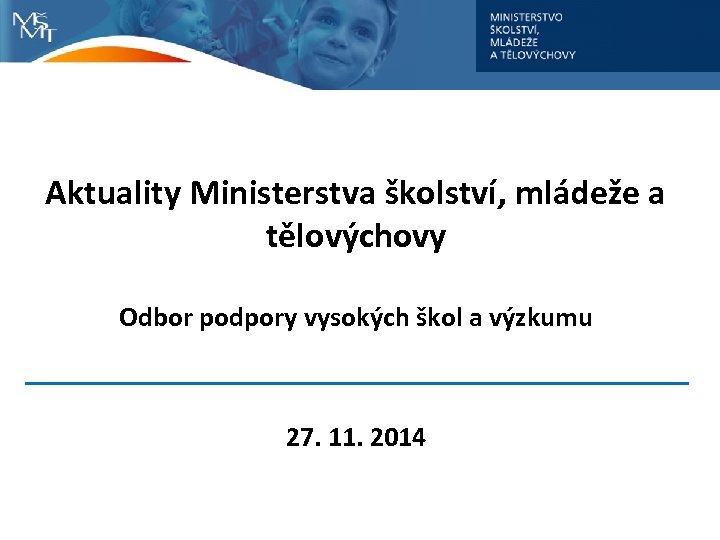 MŠMT

MINISTERSTVO ŠKOLSTVÍ, MLÁDEŽE A TĚLOVÝCHOVY

Aktuality Ministerstva školství, mládeže a tělovýchovy

Odbor podpory vysokých škol a výzkumu

27. 11. 2014